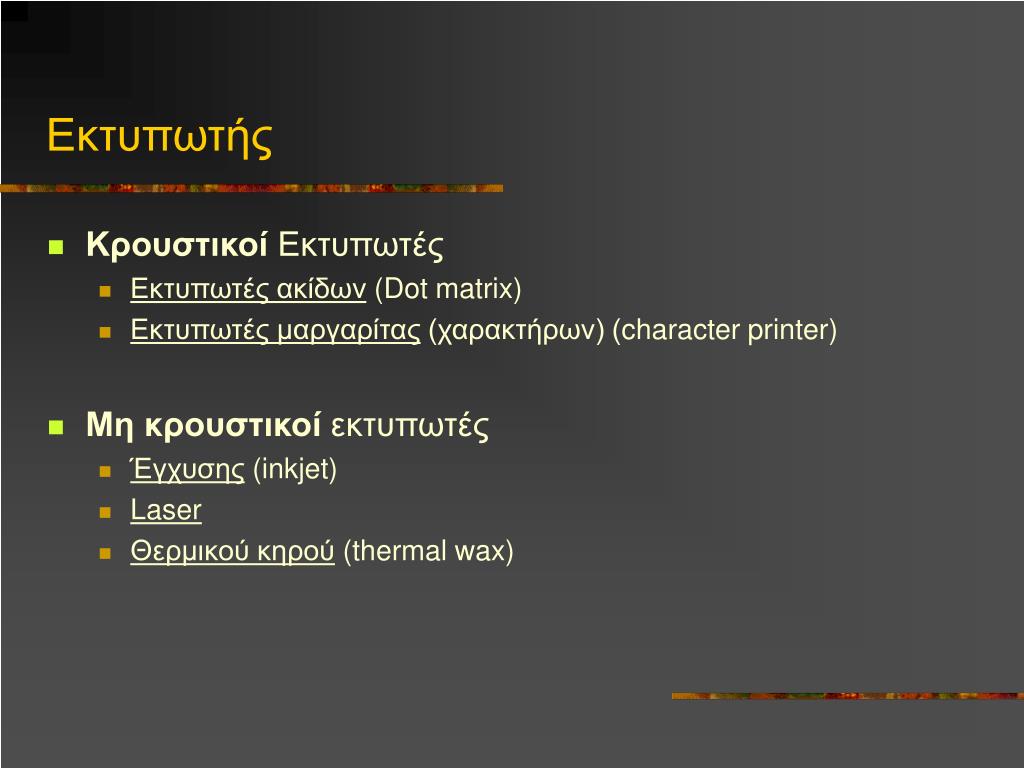 Εκτυπωτής

Κρουστικοί Εκτυπωτές
Εκτυπωτές ακίδων (Dot matrix)
Εκτυπωτές μαργαρίτας (χαρακτήρων) (character printer)

Μη κρουστικοί εκτυπωτές
Έγχυσης (inkjet)
Laser
Θερμικού κηρού (thermal wax)